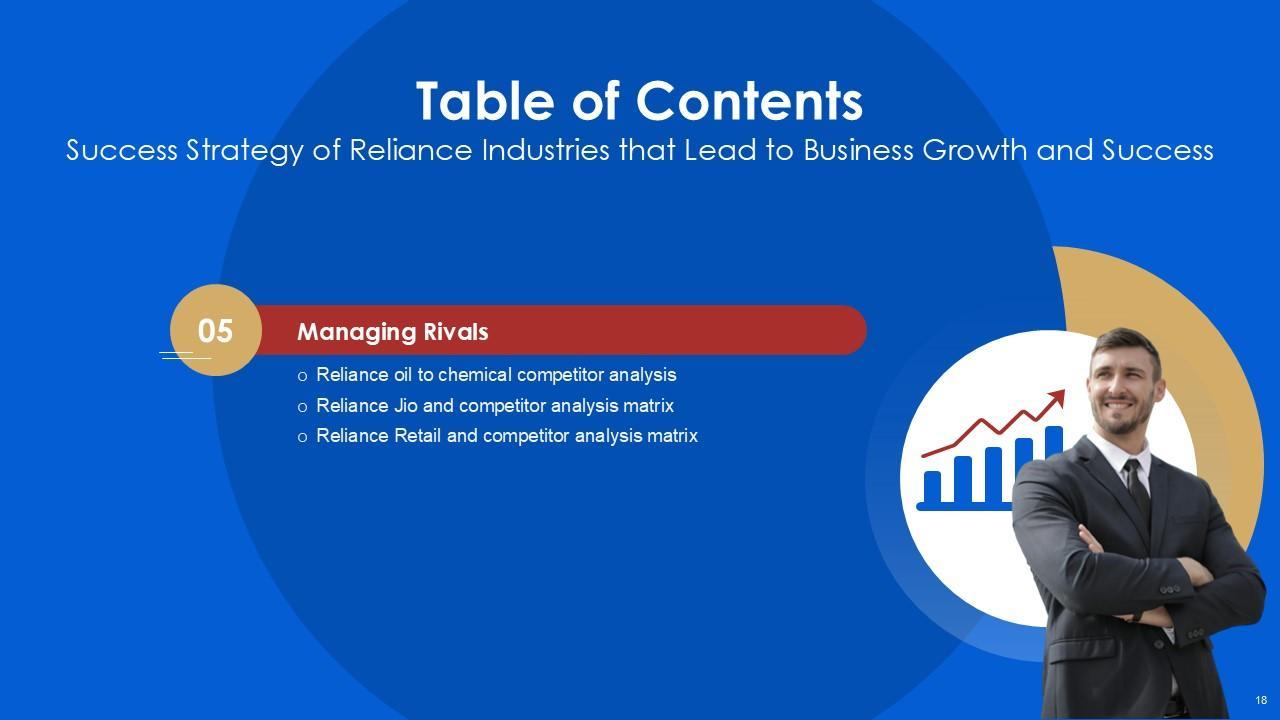 Table of Contents
Success Strategy of Reliance Industries that Lead to Business Growth and Success

05

Managing Rivals

o Reliance oil to chemical competitor analysis
o Reliance Jio and competitor analysis matrix
o Reliance Retail and competitor analysis matrix

18